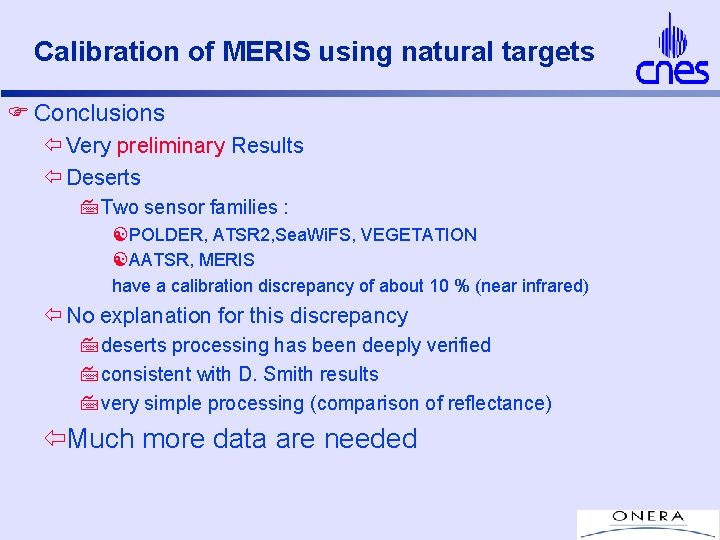 Calibration of MERIS using natural targets

cnes

Conclusions

Very preliminary Results

Deserts

Two sensor families :

POLDER, ATSR2,SeaWiFS, VEGETATION

AATSR, MERIS

have a calibration discrepancy of about 10 % (near infrared)

No explanation for this discrepancy

deserts processing has been deeply verified

consistent with D. Smith results

very simple processing (comparison of reflectance)

Much more data are needed

ONERA